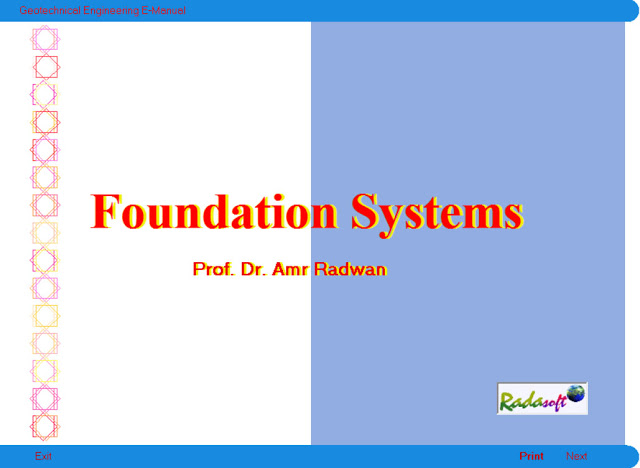 Geotechnical Engineering E-Manual

Foundation Systems

Prof. Dr. Amr Radwan

Radasoft

Exit

Print Next